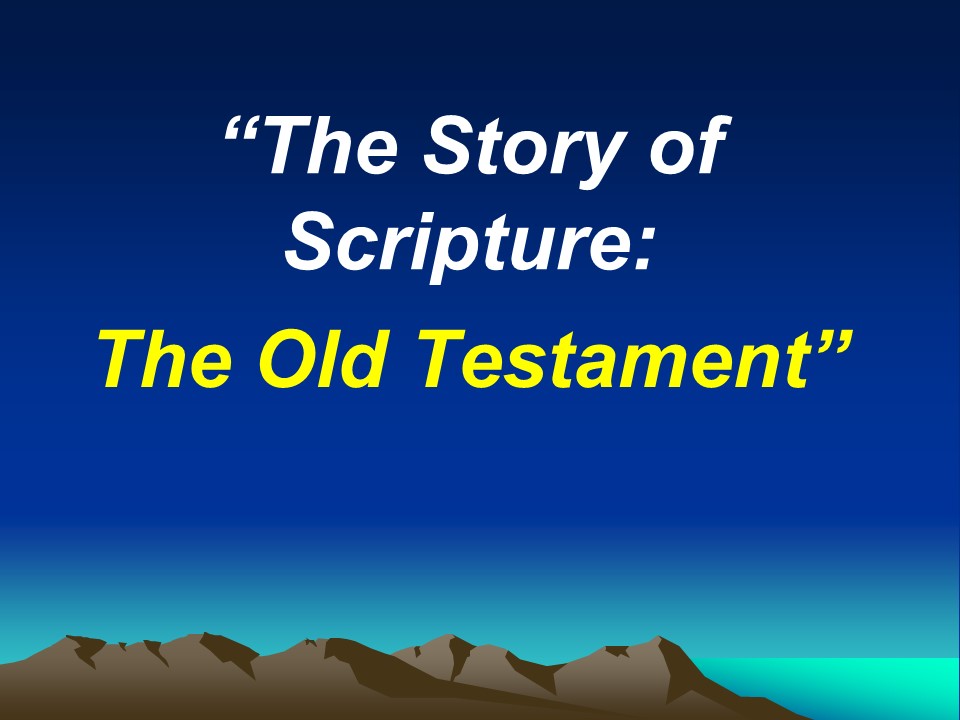 “The Story of Scripture:

The Old Testament”